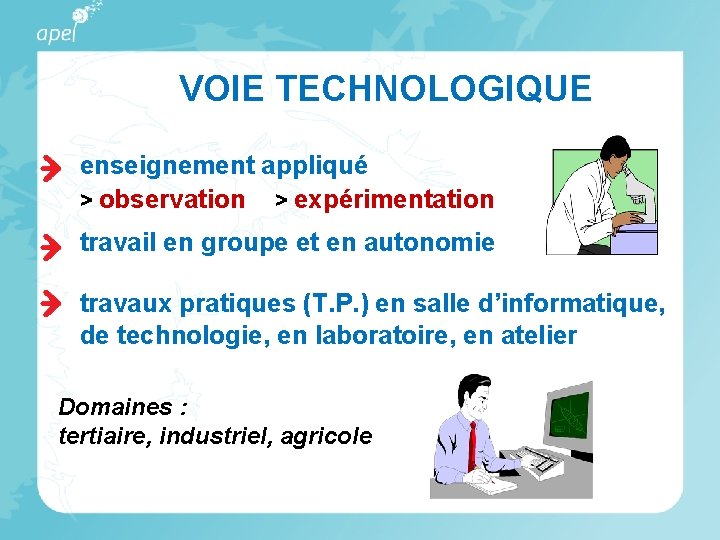 apel

VOIE TECHNOLOGIQUE

enseignement appliqué
> observation > expérimentation

travail en groupe et en autonomie

travaux pratiques (T.P.) en salle d'informatique, de technologie, en laboratoire, en atelier

Domaines :
tertiaire, industriel, agricole